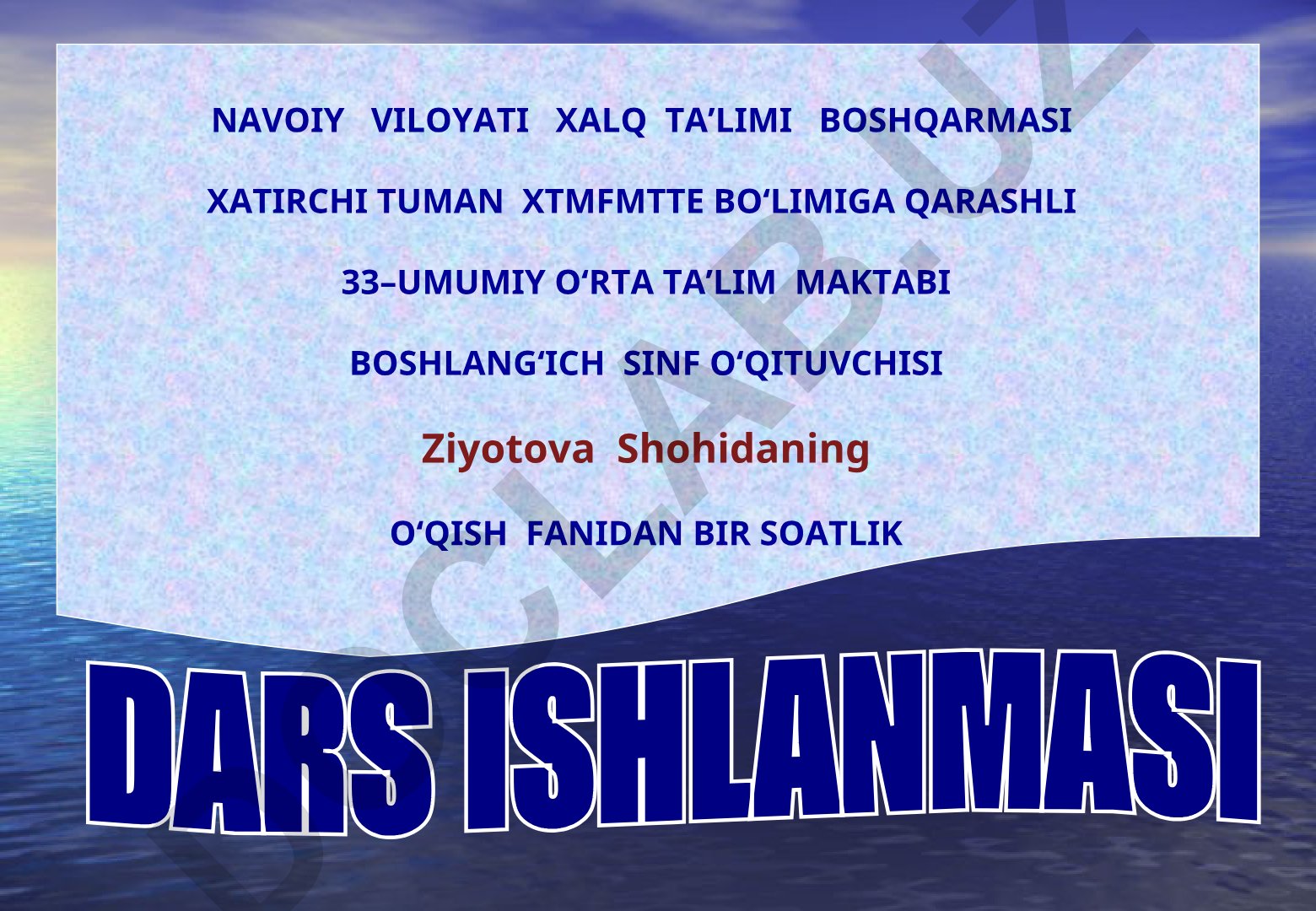 NAVOIY VILOYATI XALQ TA’LIMI BOSHQARMASI

XATIRCHI TUMAN XTMFMTTE BO‘LIMIGA QARASHLI

33–UMUMIY O‘RTA TA’LIM MAKTABI

BOSHLANG‘ICH SINF O‘QITUVCHISI

Ziyotova Shohidaning

O‘QISH FANIDAN BIR SOATLIK

DARS ISHLANMASI

DOCLAB.UZ